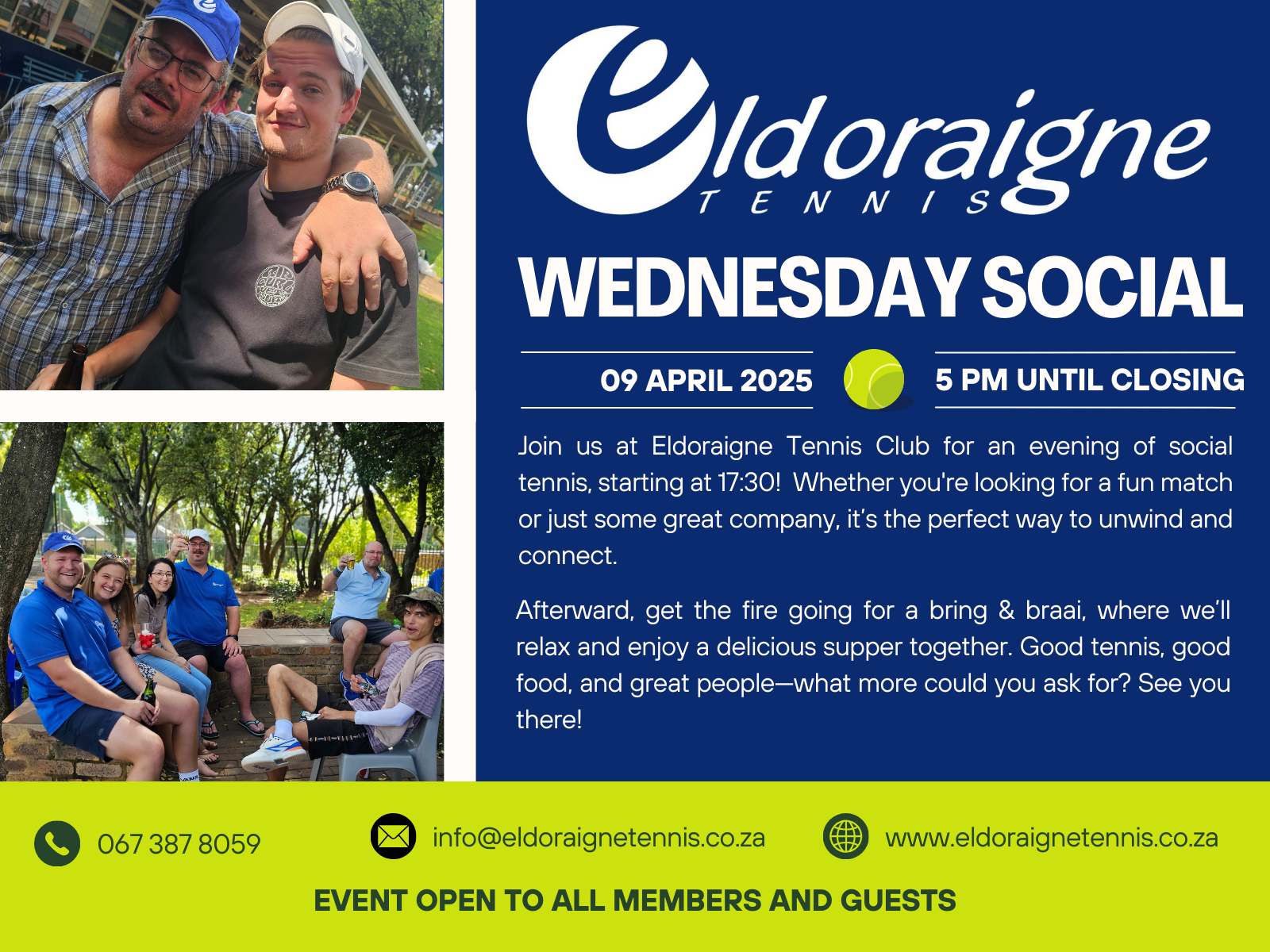 Eldoraigne
TENNIS

WEDNESDAY SOCIAL

09 APRIL 2025

5 PM UNTIL CLOSING

Join us at Eldoraigne Tennis Club for an evening of social tennis, starting at 17:30! Whether you're looking for a fun match or just some great company, it's the perfect way to unwind and connect.

Afterward, get the fire going for a bring & braai, where we'll relax and enjoy a delicious supper together. Good tennis, good food, and great people—what more could you ask for? See you there!

067 387 8059

info@eldoraignetennis.co.za

www.eldoraignetennis.co.za

EVENT OPEN TO ALL MEMBERS AND GUESTS